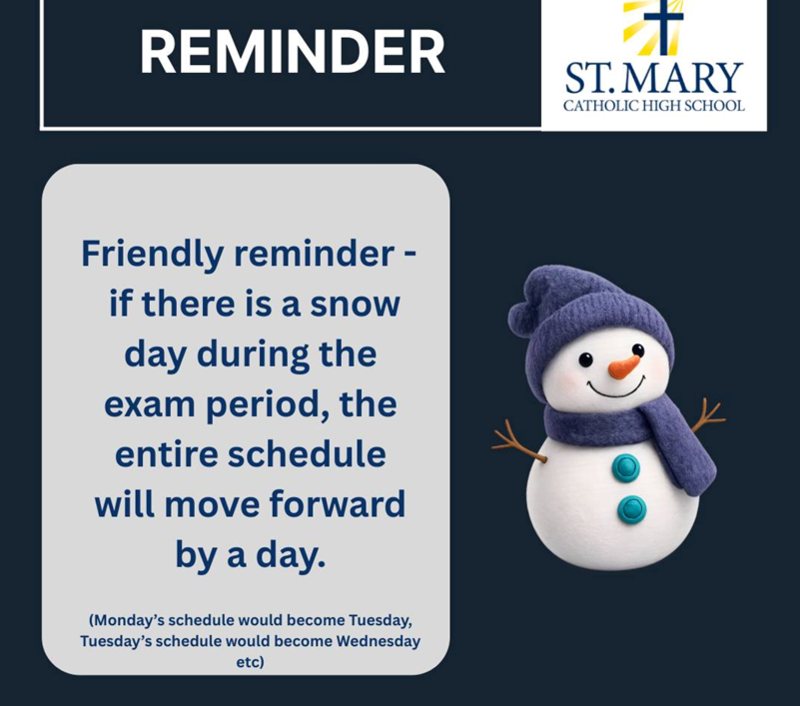 REMINDER

ST. MARY
CATHOLIC HIGH SCHOOL

Friendly reminder - if there is a snow day during the exam period, the entire schedule will move forward by a day.

(Monday's schedule would become Tuesday, Tuesday's schedule would become Wednesday etc)